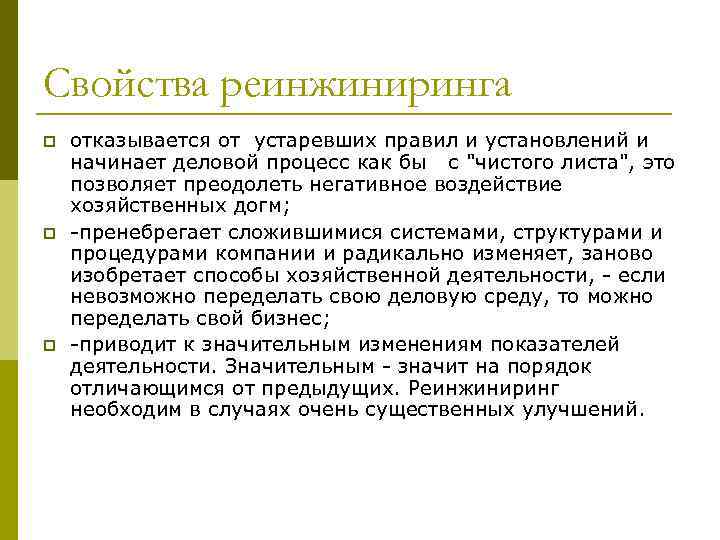 Свойства реинжиниринга

отказывается от устаревших правил и установлений и начинает деловой процесс как бы с "чистого листа", это позволяет преодолеть негативное воздействие хозяйственных догм;

-пренебрегает сложившимися системами, структурами и процедурами компании и радикально изменяет, заново изобретает способы хозяйственной деятельности, - если невозможно переделать свою деловую среду, то можно переделать свой бизнес;

-приводит к значительным изменениям показателей деятельности. Значительным - значит на порядок отличающимся от предыдущих. Реинжиниринг необходим в случаях очень существенных улучшений.